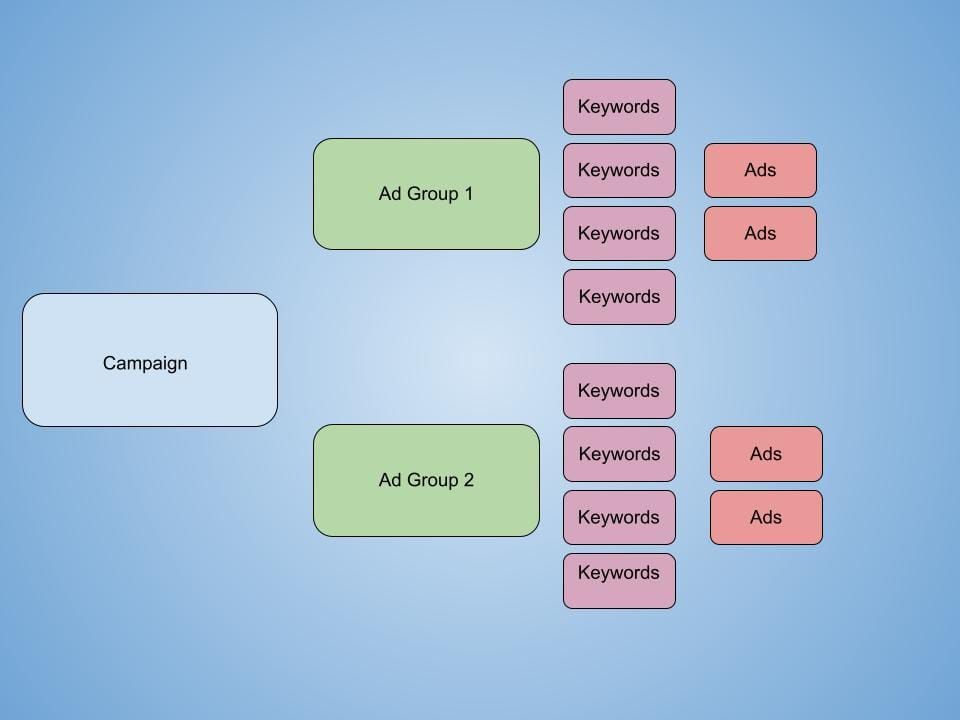 Campaign

Ad Group 1

Keywords
Keywords
Keywords
Keywords

Ads
Ads

Ad Group 2

Keywords
Keywords
Keywords
Keywords

Ads
Ads